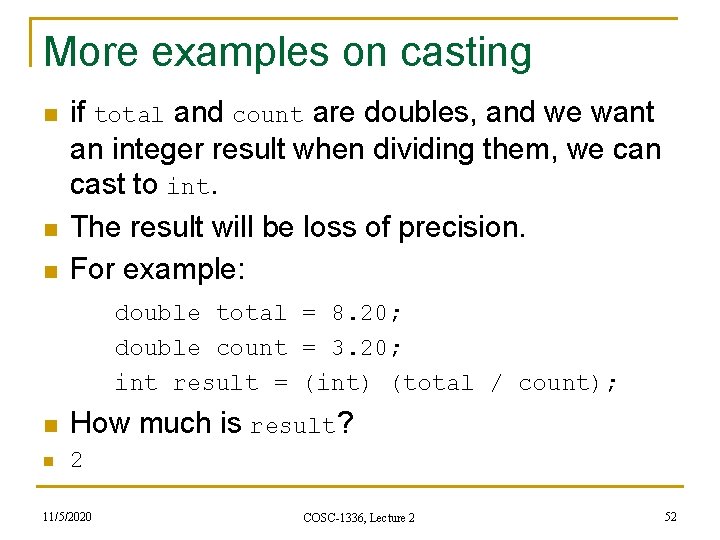 More examples on casting

- if total and count are doubles, and we want an integer result when dividing them, we can cast to int.
- The result will be loss of precision.
- For example:

double total = 8.20;
double count = 3.20;
int result = (int) (total / count);

- How much is result?
- 2

11/5/2020 COSC-1336, Lecture 2 52